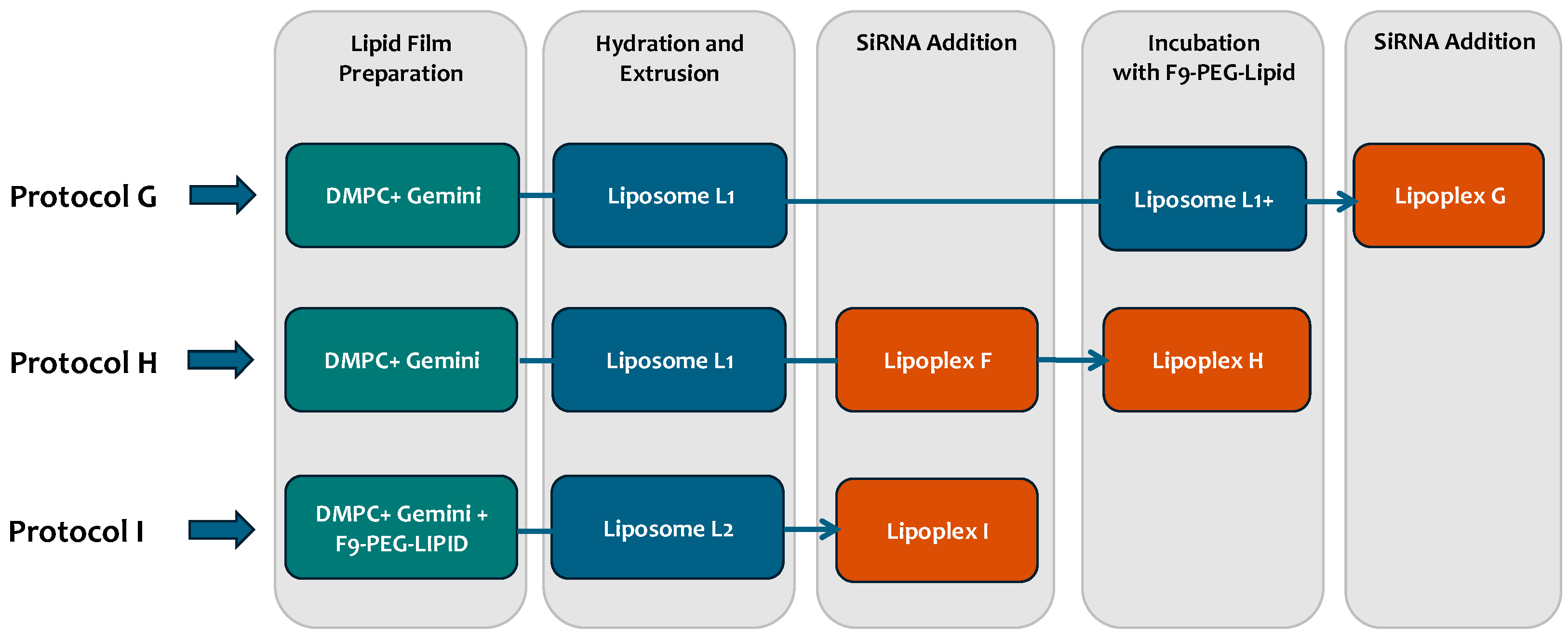 Lipid Film Preparation

Hydration and Extrusion

SiRNA Addition

Incubation with F9-PEG-Lipid

SiRNA Addition

Protocol G

DMPC+ Gemini

Liposome L1

Liposome L1+

Lipoplex G

Protocol H

DMPC+ Gemini

Liposome L1

Lipoplex F

Lipoplex H

Protocol I

DMPC+ Gemini + F9-PEG-LIPID

Liposome L2

Lipoplex I